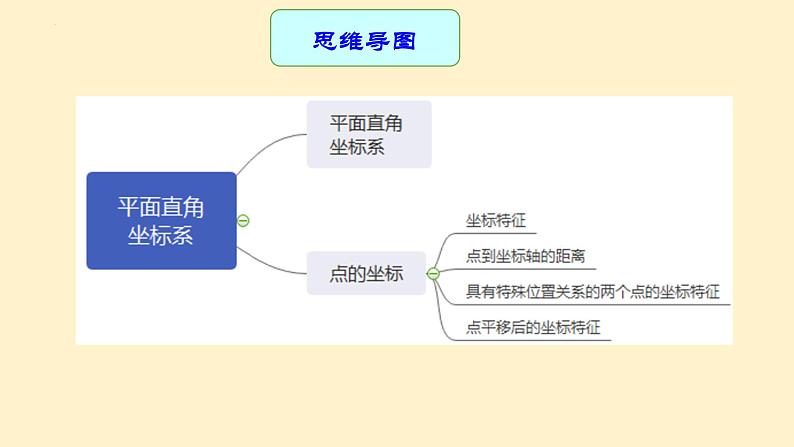 思维导图

平面直角坐标系

平面直角坐标系

点的坐标

坐标特征

点到坐标轴的距离

具有特殊位置关系的两个点的坐标特征

点平移后的坐标特征